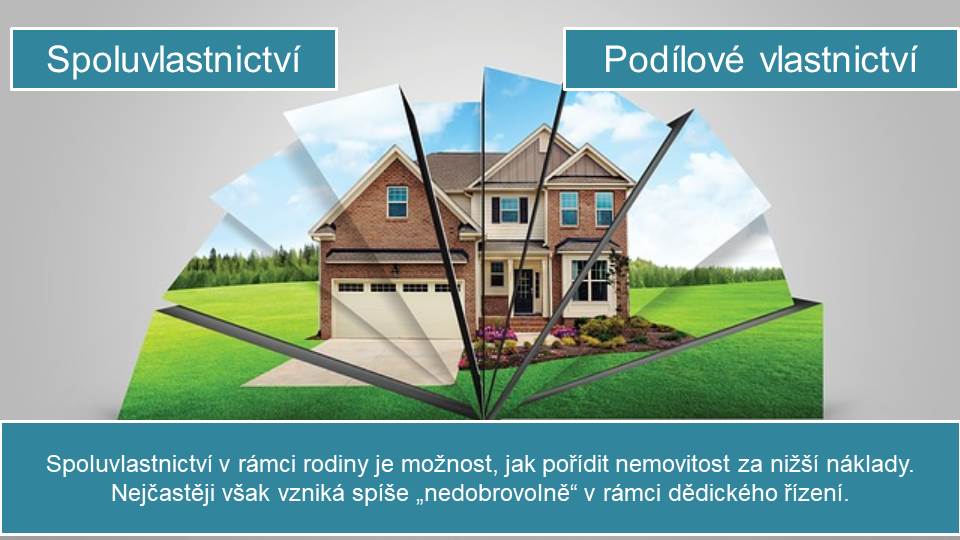 Spoluvlastnictví

Podílové vlastnictví

Spoluvlastnictví v rámci rodiny je možnost, jak pořídit nemovitost za nižší náklady. Nejčastěji však vzniká spíše „nedobrovolně“ v rámci dědického řízení.